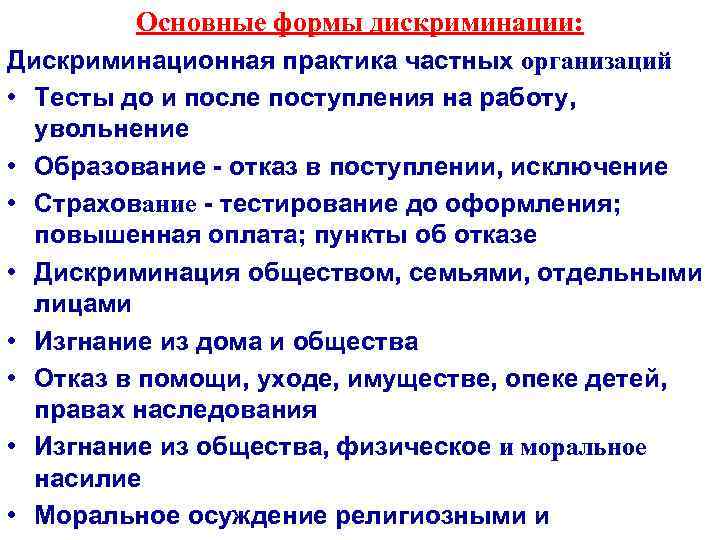 Основные формы дискриминации:

Дискриминационная практика частных организаций

• Тесты до и после поступления на работу, увольнение
• Образование - отказ в поступлении, исключение
• Страхование - тестирование до оформления; повышенная оплата; пункты об отказе
• Дискриминация обществом, семьями, отдельными лицами
• Изгнание из дома и общества
• Отказ в помощи, уходе, имуществе, опеке детей, правах наследования
• Изгнание из общества, физическое и моральное насилие
• Моральное осуждение религиозными и